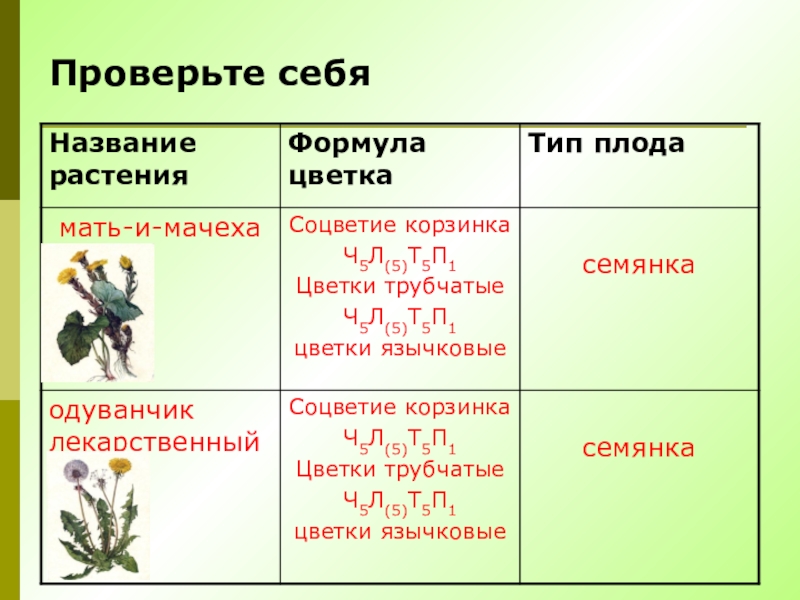 Проверьте себя

| Название растения | Формула цветка | Тип плода |
|---|---|---|
| мать-и-мачеха | Соцветие корзинка $Ч_5Л_{(5)}Т_5П_1$ Цветки трубчатые $Ч_5Л_{(5)}Т_5П_1$ цветки язычковые | семянка |
| одуванчик лекарственный | Соцветие корзинка $Ч_5Л_{(5)}Т_5П_1$ Цветки трубчатые $Ч_5Л_{(5)}Т_5П_1$ цветки язычковые | семянка |